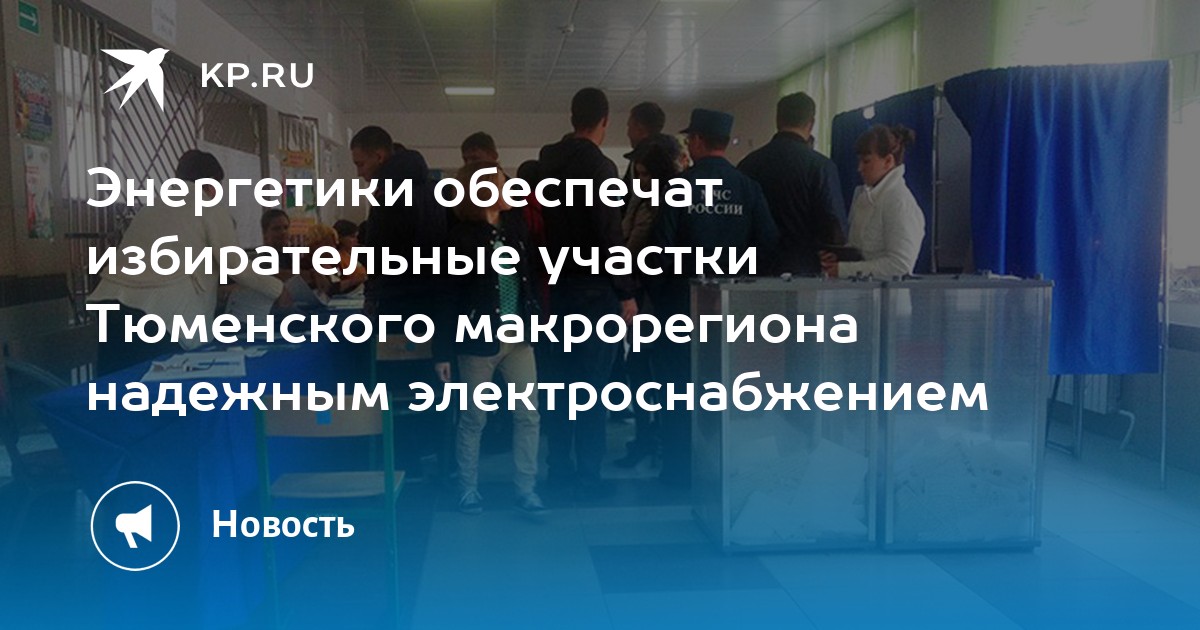 KP.RU

Энергетики обеспечат избирательные участки Тюменского макрорегиона надежным электроснабжением

Новость